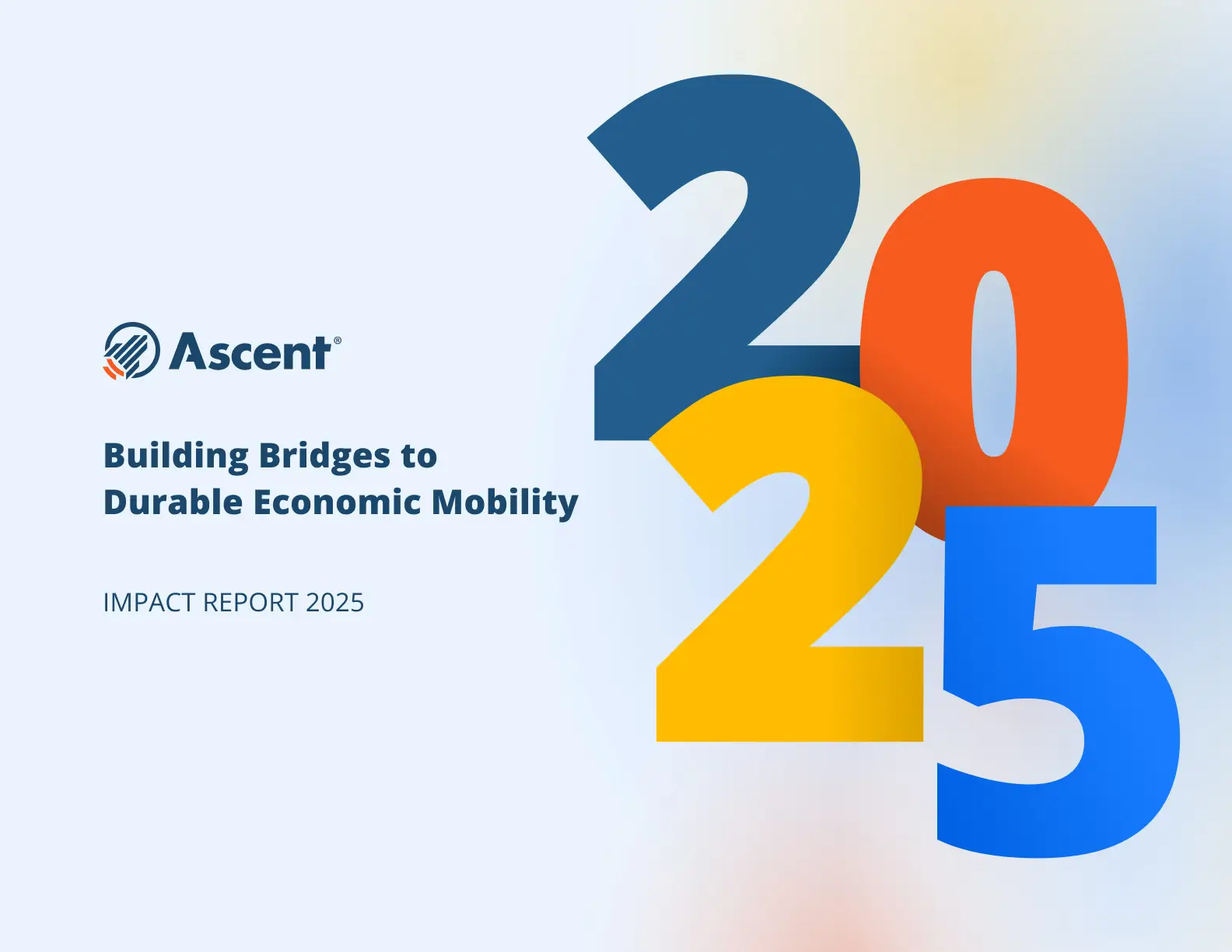 Ascent®

Building Bridges to Durable Economic Mobility

IMPACT REPORT 2025

2025